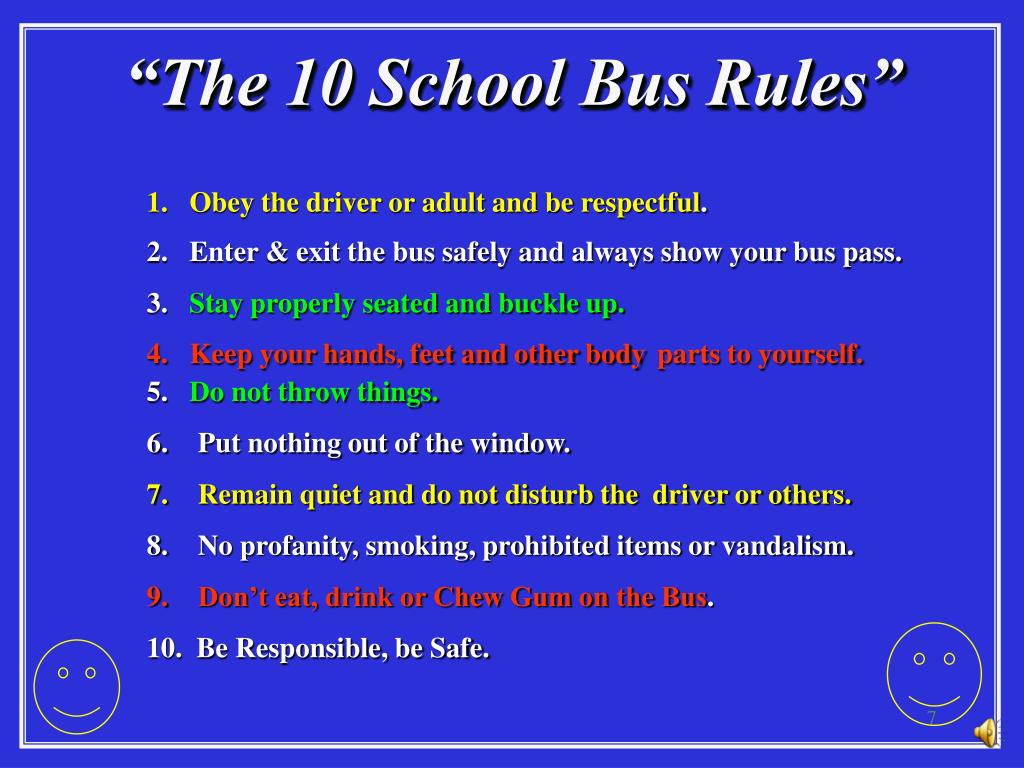 “The 10 School Bus Rules”

1. Obey the driver or adult and be respectful.
2. Enter & exit the bus safely and always show your bus pass.
3. Stay properly seated and buckle up.
4. Keep your hands, feet and other body parts to yourself.
5. Do not throw things.
6. Put nothing out of the window.
7. Remain quiet and do not disturb the driver or others.
8. No profanity, smoking, prohibited items or vandalism.
9. Don’t eat, drink or Chew Gum on the Bus.
10. Be Responsible, be Safe.

7